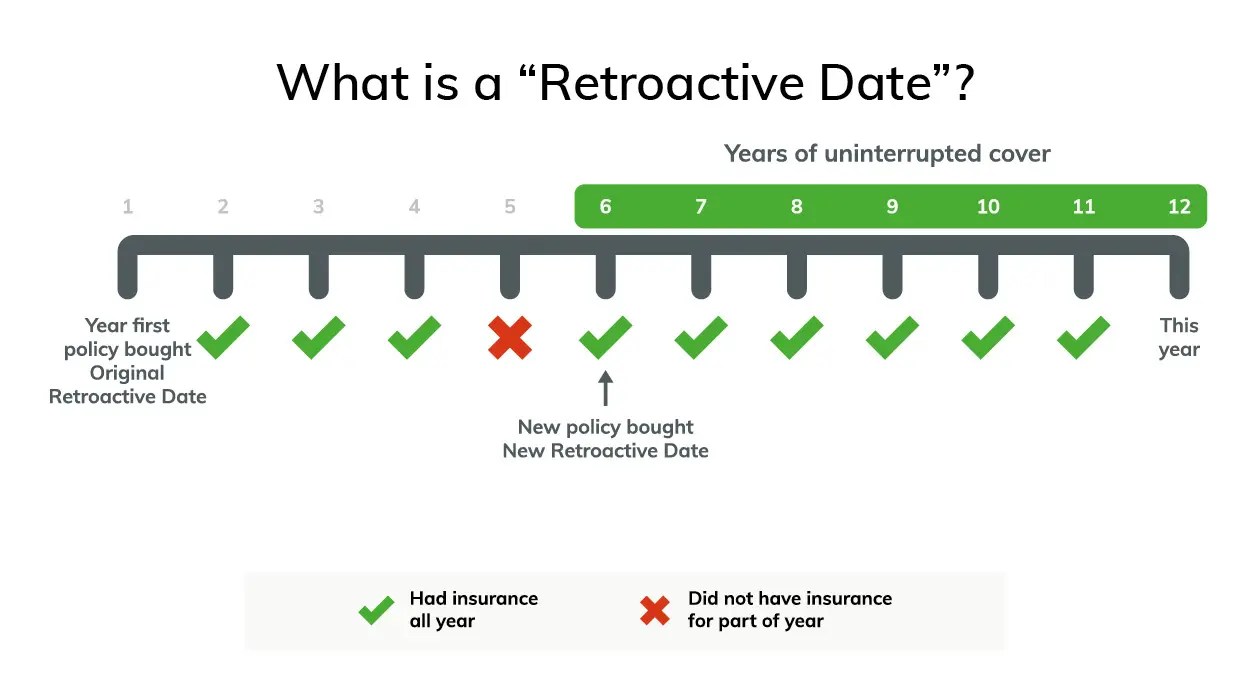 What is a “Retroactive Date”?

Years of uninterrupted cover

1 2 3 4 5 6 7 8 9 10 11 12

Year first policy bought Original Retroactive Date

This year

New policy bought New Retroactive Date

Had insurance all year

Did not have insurance for part of year